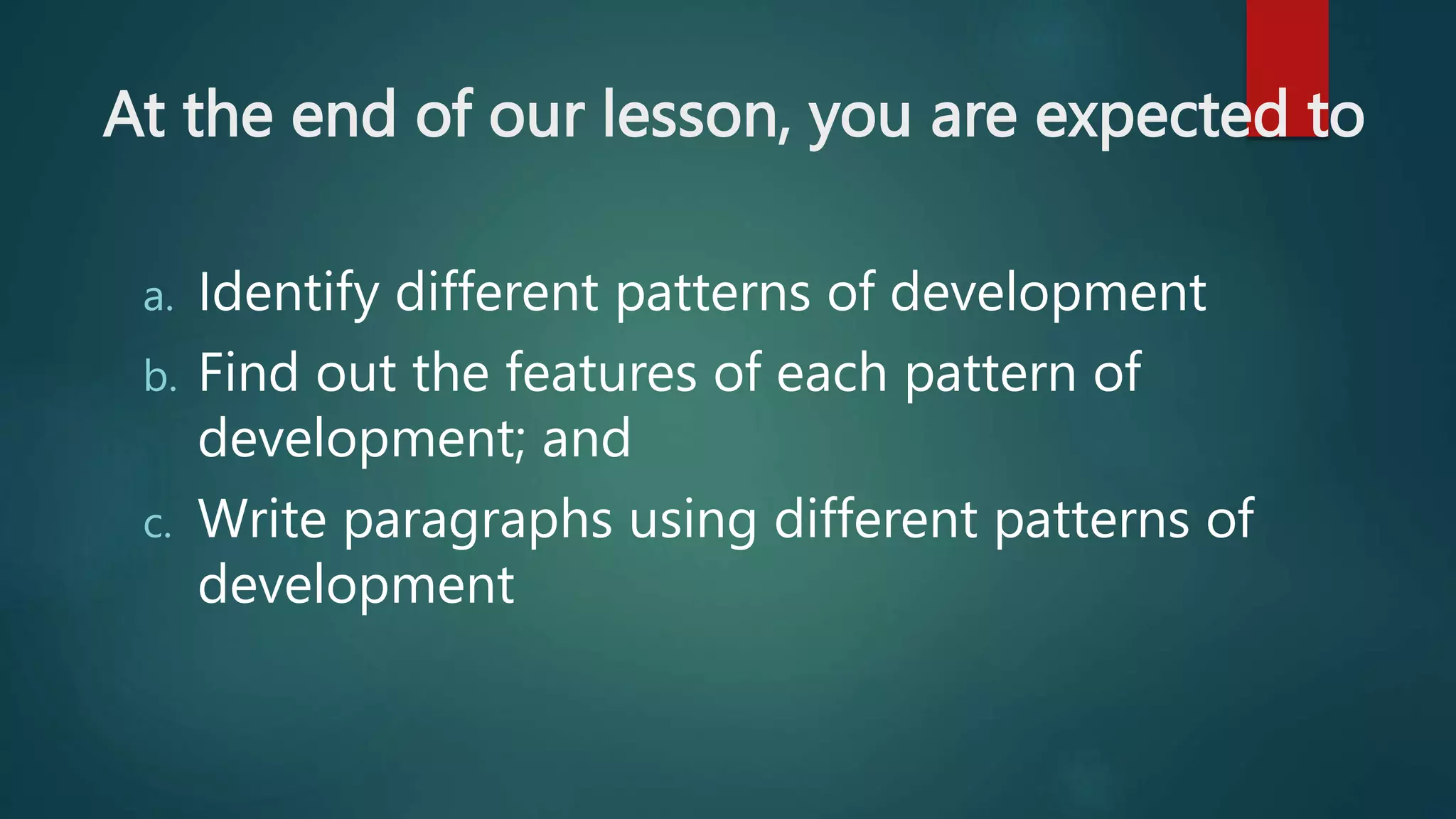 At the end of our lesson, you are expected to

a. Identify different patterns of development
b. Find out the features of each pattern of development; and
c. Write paragraphs using different patterns of development